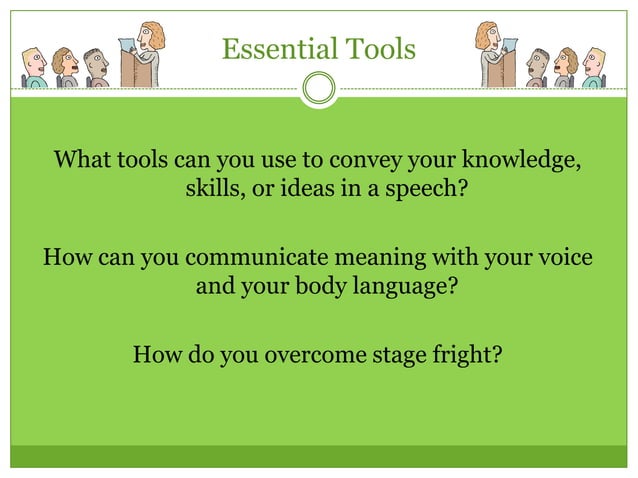 Essential Tools

What tools can you use to convey your knowledge, skills, or ideas in a speech?

How can you communicate meaning with your voice and your body language?

How do you overcome stage fright?